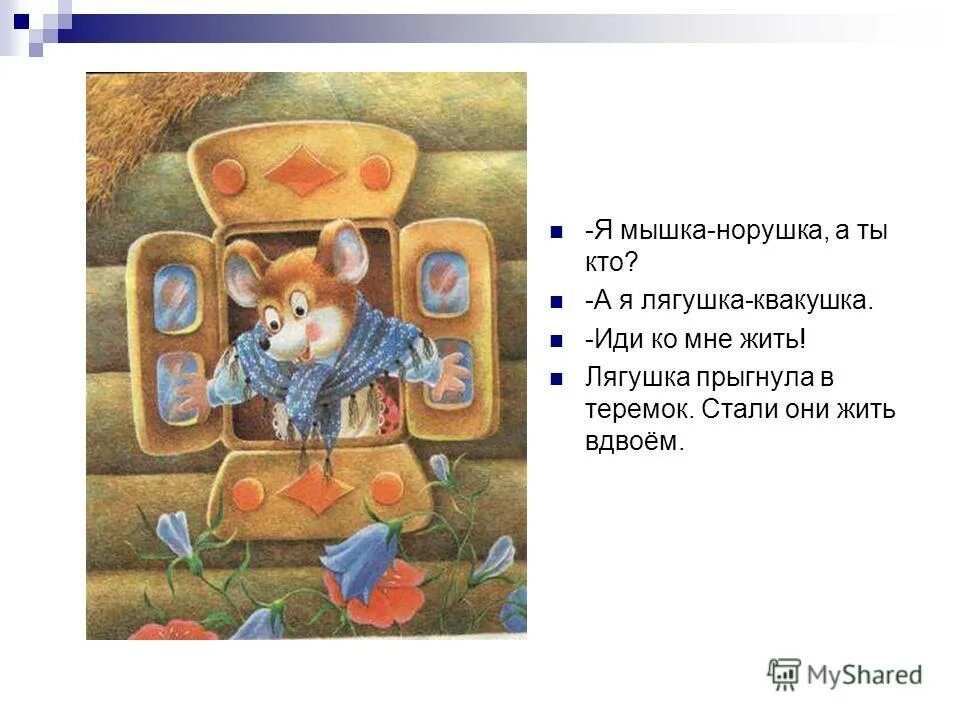 -Я мышка-норушка, а ты кто?

-А я лягушка-квакушка.

-Иди ко мне жить!

Лягушка прыгнула в теремок. Стали они жить вдвоём.

MyShared